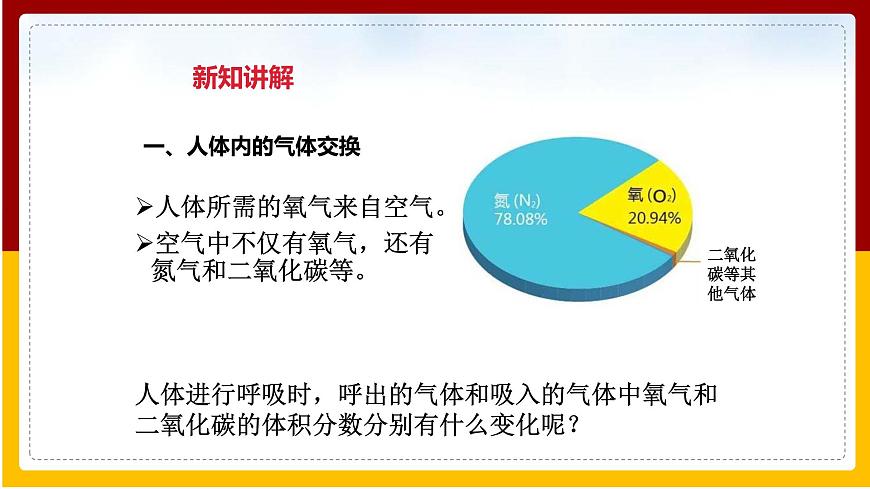 新知讲解

一、人体内的气体交换

➢人体所需的氧气来自空气。
➢空气中不仅有氧气，还有氮气和二氧化碳等。

氮 ($N_2$)
78.08%

氧 ($O_2$)
20.94%

二氧化碳等其他气体

人体进行呼吸时，呼出的气体和吸入的气体中氧气和二氧化碳的体积分数分别有什么变化呢？